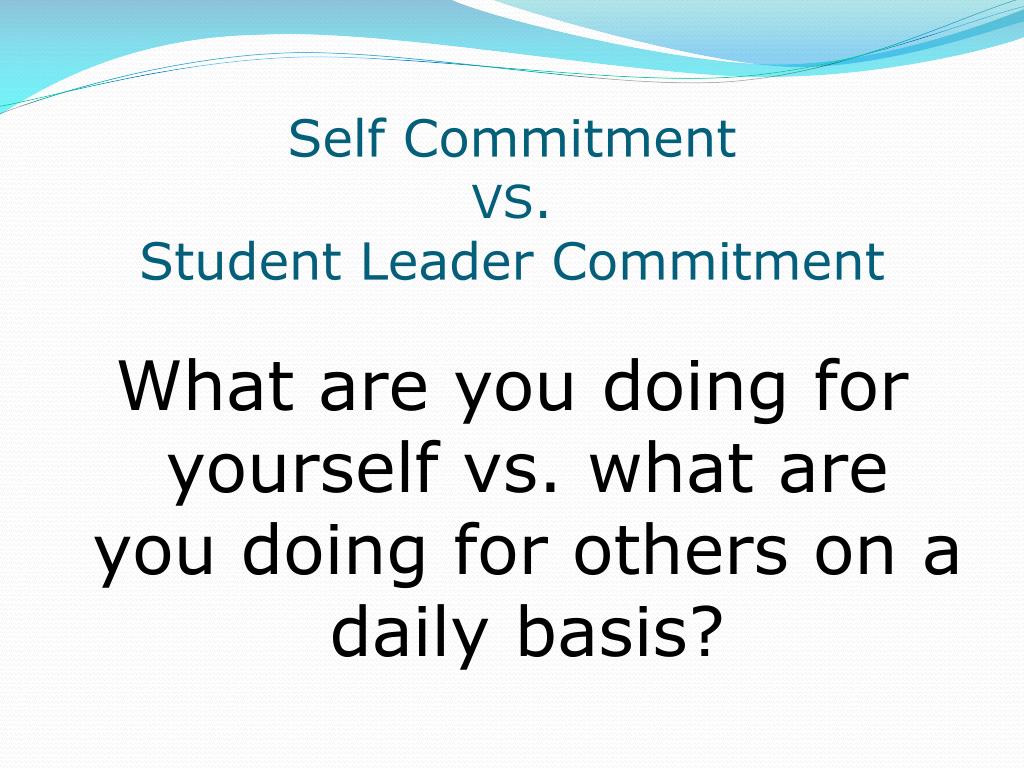 Self Commitment
VS.
Student Leader Commitment

What are you doing for yourself vs. what are you doing for others on a daily basis?